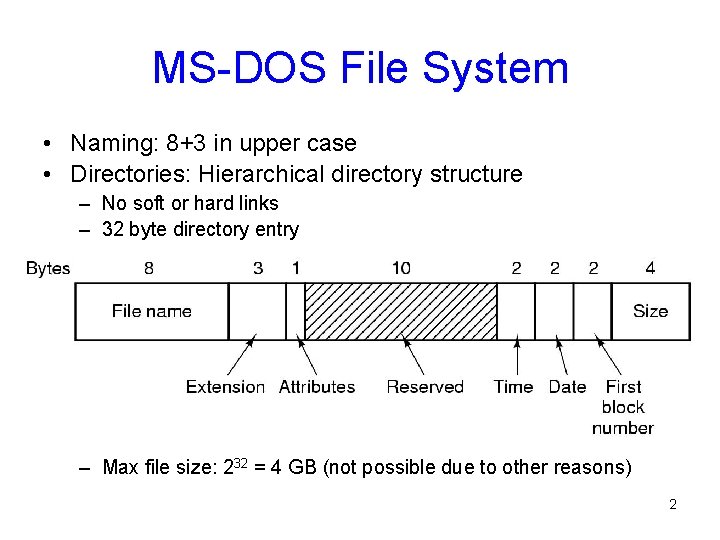 MS-DOS File System

• Naming: 8+3 in upper case
• Directories: Hierarchical directory structure
  – No soft or hard links
  – 32 byte directory entry

Bytes 8 3 1 10 2 2 2 4

File name

Size

Extension Attributes Reserved Time Date First block number

  – Max file size: $2^{32}$ = 4 GB (not possible due to other reasons)

2